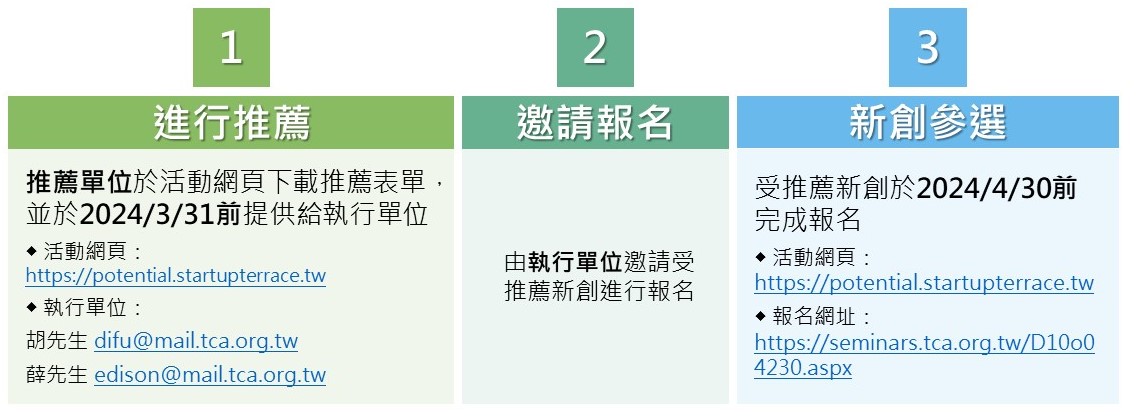 1

進行推薦

推薦單位於活動網頁下載推薦表單，並於2024/3/31前提供給執行單位

◆ 活動網頁：
https://potential.startupterrace.tw

◆ 執行單位：

胡先生 difu@mail.tca.org.tw

薛先生 edison@mail.tca.org.tw

2

邀請報名

由執行單位邀請受推薦新創進行報名

3

新創參選

受推薦新創於2024/4/30前完成報名

◆ 活動網頁：
https://potential.startupterrace.tw

◆ 報名網址：
https://seminars.tca.org.tw/D10o04230.aspx